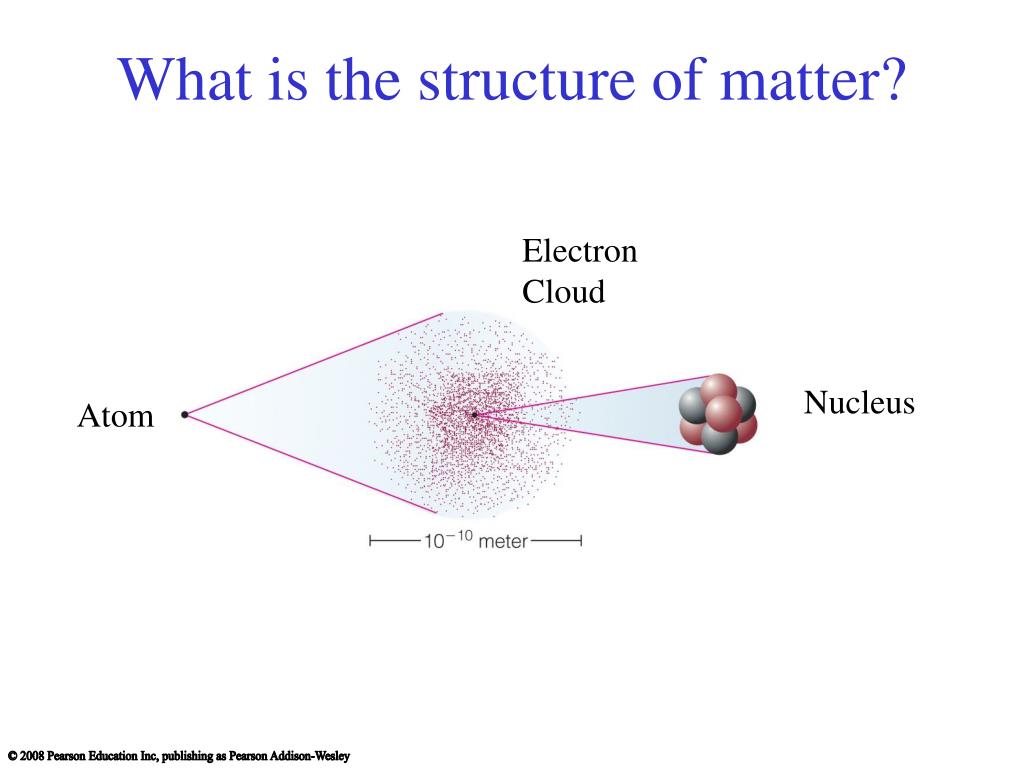 What is the structure of matter?

Electron Cloud

Atom

Nucleus

$10^{-10}$ meter

© 2008 Pearson Education Inc, publishing as Pearson Addison-Wesley